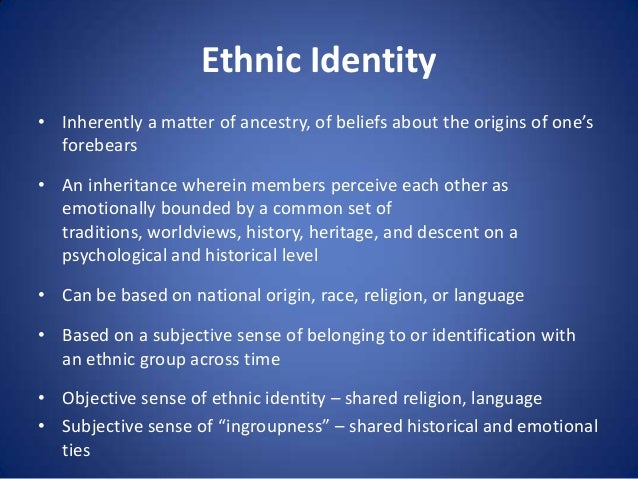 Ethnic Identity

• Inherently a matter of ancestry, of beliefs about the origins of one's forebears

• An inheritance wherein members perceive each other as emotionally bounded by a common set of traditions, worldviews, history, heritage, and descent on a psychological and historical level

• Can be based on national origin, race, religion, or language

• Based on a subjective sense of belonging to or identification with an ethnic group across time

• Objective sense of ethnic identity – shared religion, language
• Subjective sense of "ingroupness" – shared historical and emotional ties